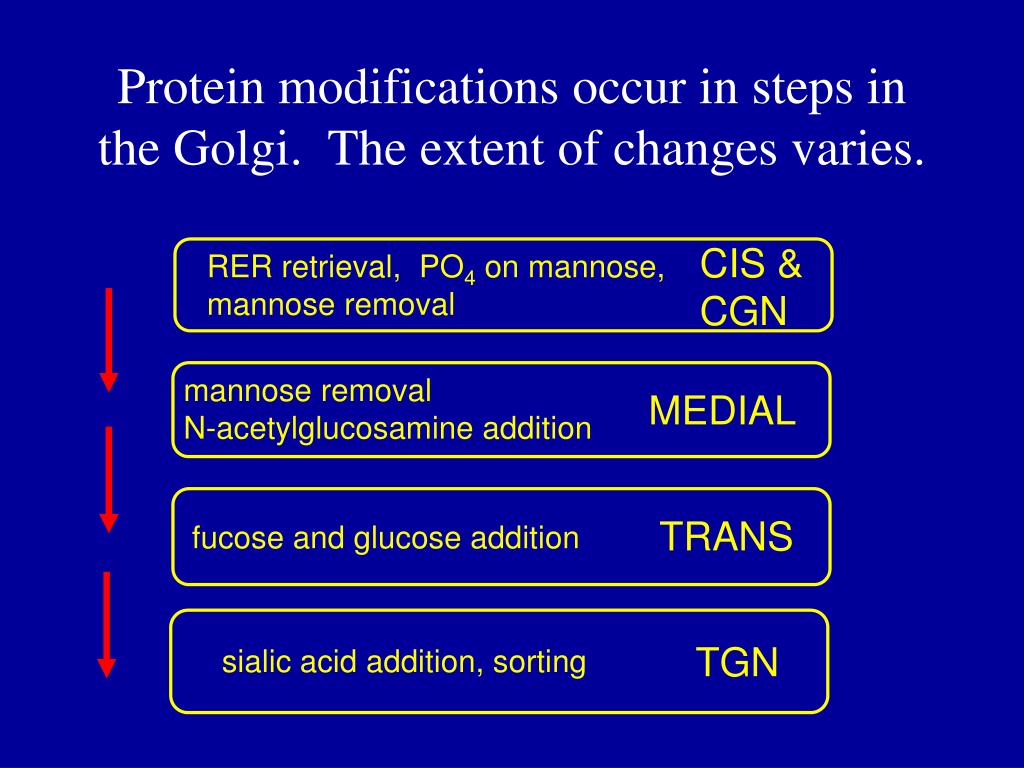 Protein modifications occur in steps in the Golgi.  The extent of changes varies.

RER retrieval,  $PO_4$ on mannose, mannose removal

CIS & CGN

mannose removal
N-acetylglucosamine addition

MEDIAL

fucose and glucose addition

TRANS

sialic acid addition, sorting

TGN